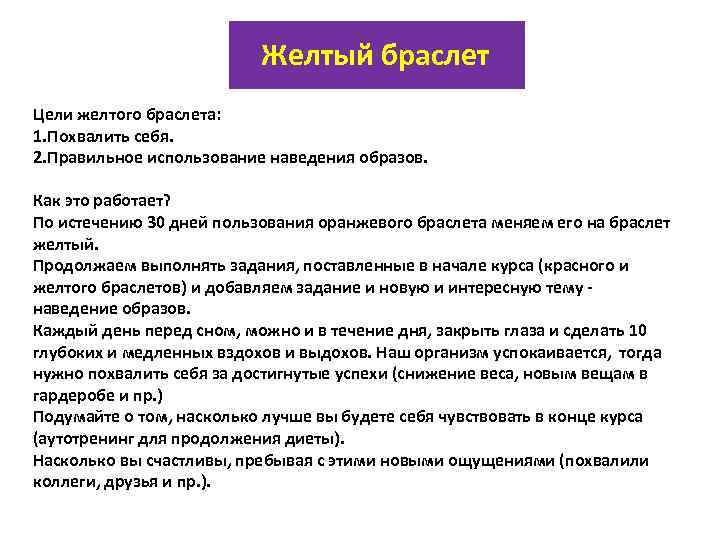 Желтый браслет

Цели желтого браслета:
1.Похвалить себя.
2.Правильное использование наведения образов.

Как это работает?
По истечению 30 дней пользования оранжевого браслета меняем его на браслет желтый.
Продолжаем выполнять задания, поставленные в начале курса (красного и желтого браслетов) и добавляем задание и новую и интересную тему - наведение образов.
Каждый день перед сном, можно и в течение дня, закрыть глаза и сделать 10 глубоких и медленных вздохов и выдохов. Наш организм успокаивается, тогда нужно похвалить себя за достигнутые успехи (снижение веса, новым вещам в гардеробе и пр.)
Подумайте о том, насколько лучше вы будете себя чувствовать в конце курса (аутотренинг для продолжения диеты).
Насколько вы счастливы, пребывая с этими новыми ощущениями (похвалили коллеги, друзья и пр.).